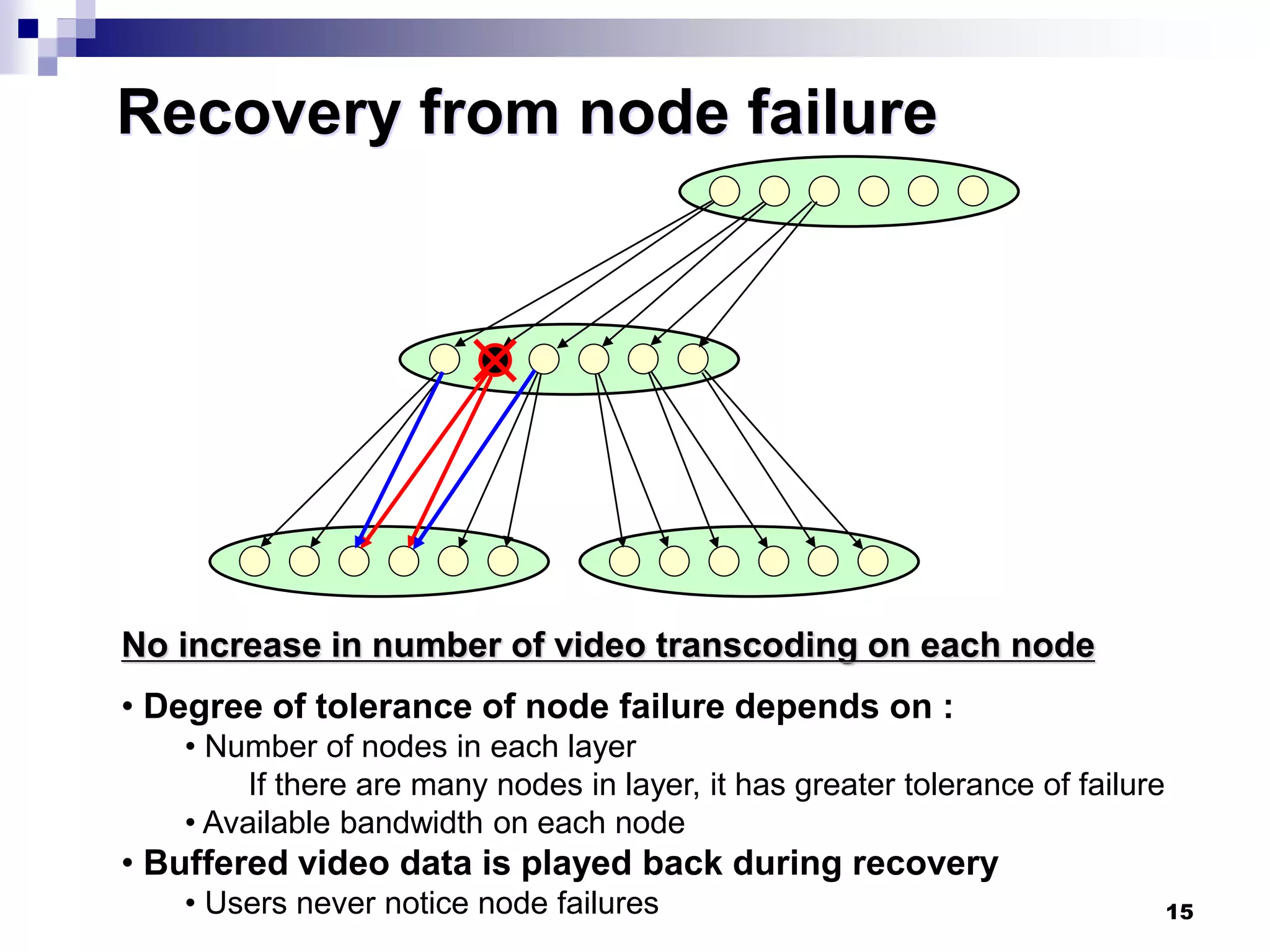 Recovery from node failure

No increase in number of video transcoding on each node

• Degree of tolerance of node failure depends on :

• Number of nodes in each layer

If there are many nodes in layer, it has greater tolerance of failure

• Available bandwidth on each node

• Buffered video data is played back during recovery

• Users never notice node failures

15